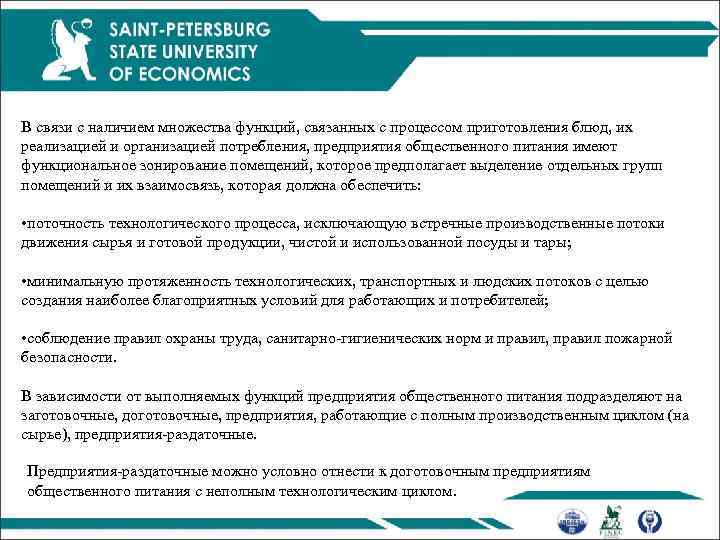 SAINT-PETERSBURG
STATE UNIVERSITY
OF ECONOMICS

В связи с наличием множества функций, связанных с процессом приготовления блюд, их реализацией и организацией потребления, предприятия общественного питания имеют функциональное зонирование помещений, которое предполагает выделение отдельных групп помещений и их взаимосвязь, которая должна обеспечить:

•поточность технологического процесса, исключающую встречные производственные потоки движения сырья и готовой продукции, чистой и использованной посуды и тары;

•минимальную протяженность технологических, транспортных и людских потоков с целью создания наиболее благоприятных условий для работающих и потребителей;

•соблюдение правил охраны труда, санитарно-гигиенических норм и правил, правил пожарной безопасности.

В зависимости от выполняемых функций предприятия общественного питания подразделяют на заготовочные, доготовочные, предприятия, работающие с полным производственным циклом (на сырье), предприятия-раздаточные.

Предприятия-раздаточные можно условно отнести к доготовочным предприятиям общественного питания с неполным технологическим циклом.